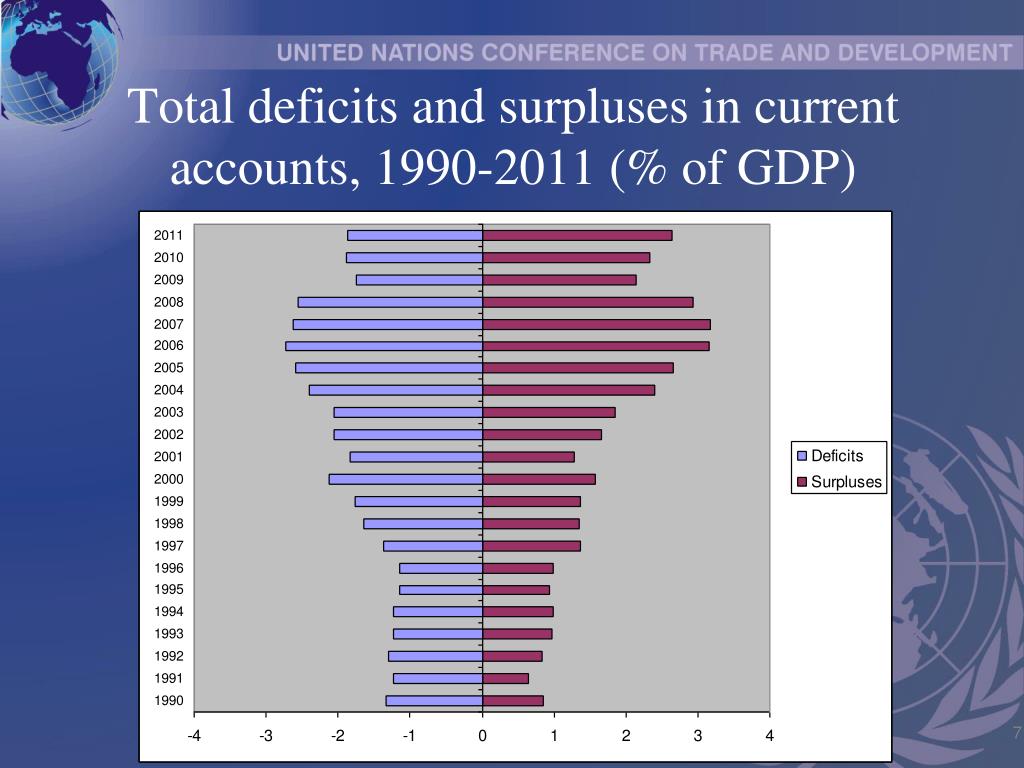 UNITED NATIONS CONFERENCE ON TRADE AND DEVELOPMENT

Total deficits and surpluses in current accounts, 1990-2011 (% of GDP)

2011
2010
2009
2008
2007
2006
2005
2004
2003
2002
2001
2000
1999
1998
1997
1996
1995
1994
1993
1992
1991
1990

-4 -3 -2 -1 0 1 2 3 4

Deficits
Surpluses

7